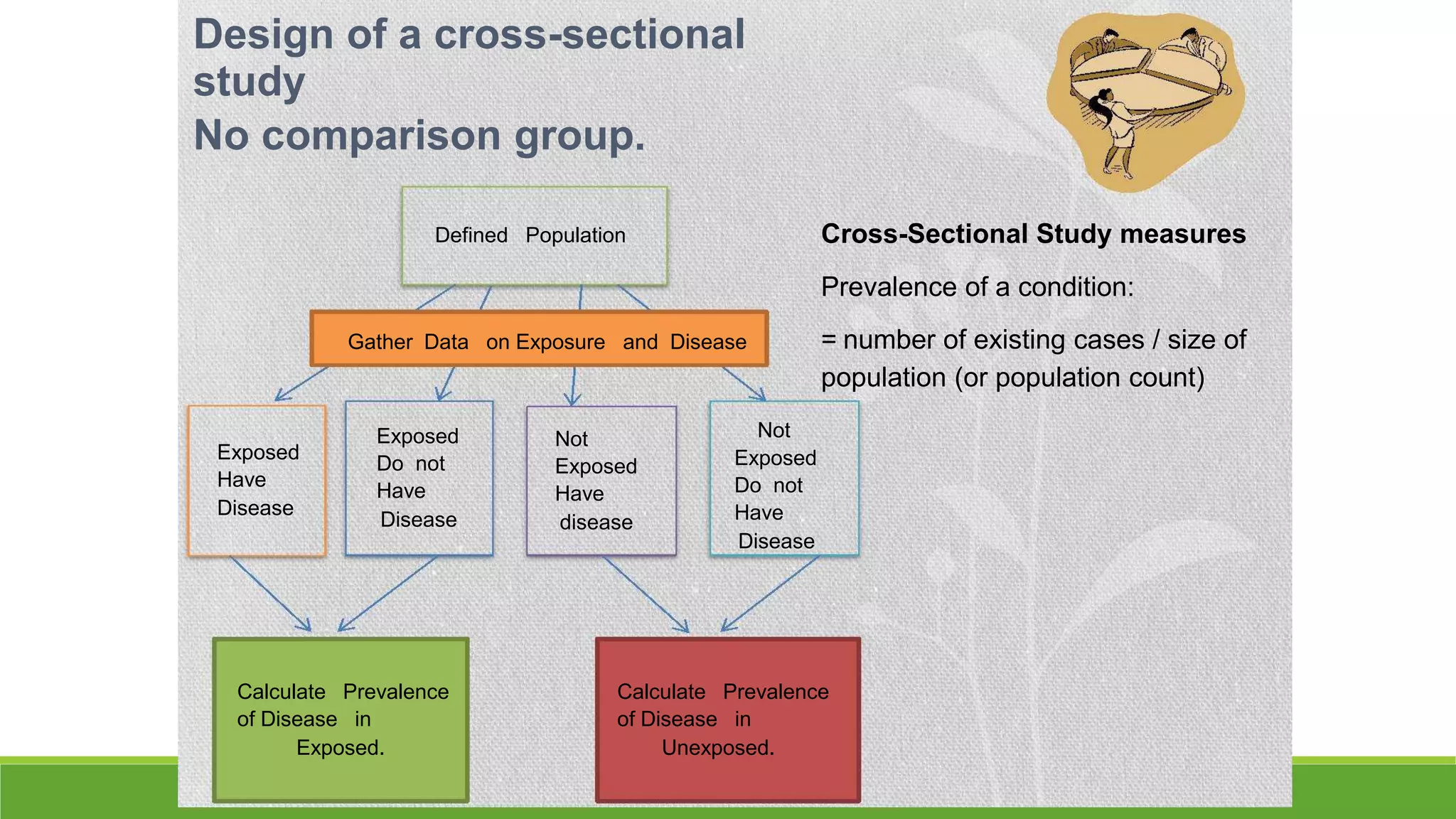 Design of a cross-sectional study
No comparison group.

Defined Population

Gather Data on Exposure and Disease

Exposed Have Disease

Exposed Do not Have Disease

Not Exposed Have disease

Not Exposed Do not Have Disease

Calculate Prevalence of Disease in Exposed.

Calculate Prevalence of Disease in Unexposed.

Cross-Sectional Study measures

Prevalence of a condition:

= number of existing cases / size of population (or population count)